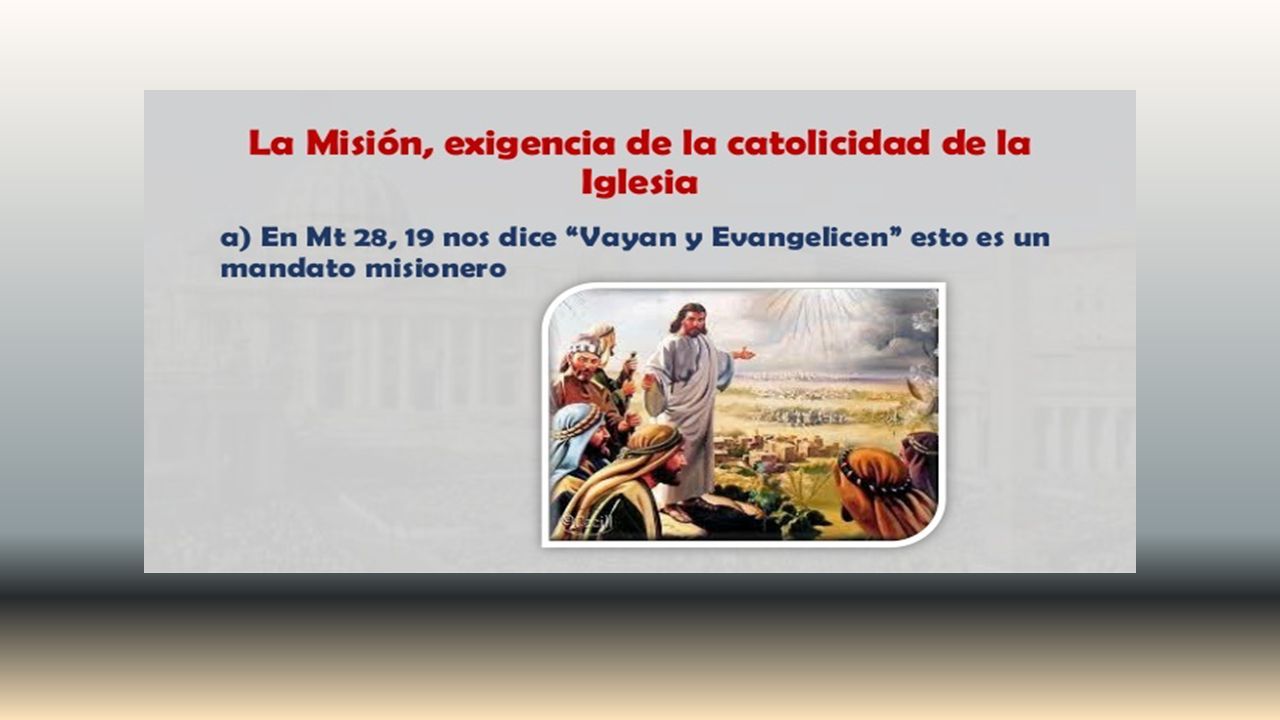 La Misión, exigencia de la catolicidad de la Iglesia

a) En Mt 28, 19 nos dice “Vayan y Evangelicen” esto es un mandato misionero